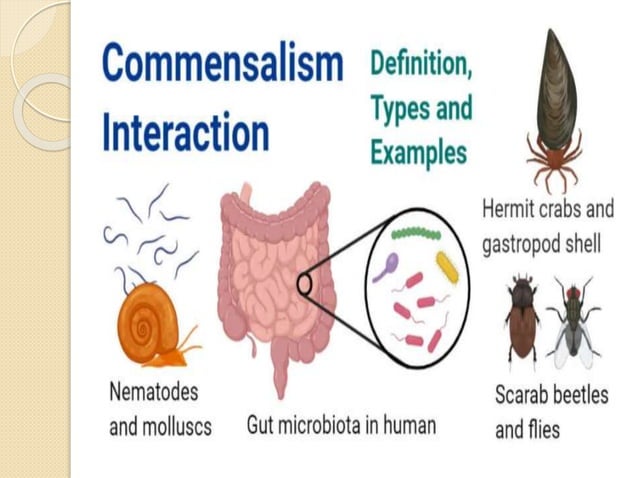 Commensalism Interaction

Definition, Types and Examples

Hermit crabs and gastropod shell

Nematodes and molluscs

Gut microbiota in human

Scarab beetles and flies